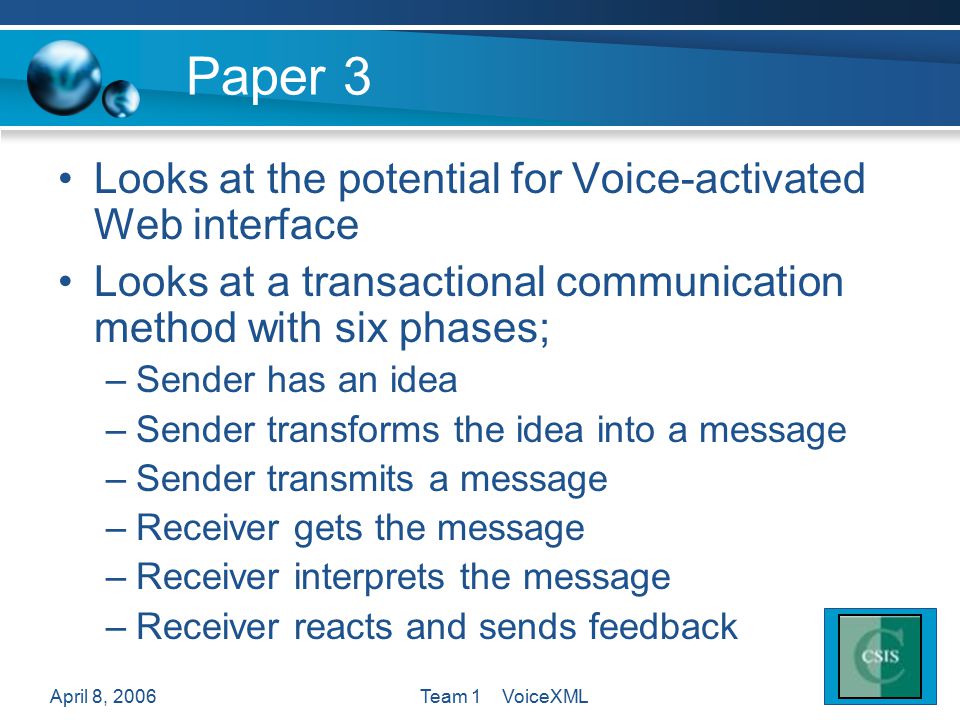 Paper 3

• Looks at the potential for Voice-activated Web interface
• Looks at a transactional communication method with six phases;
– Sender has an idea
– Sender transforms the idea into a message
– Sender transmits a message
– Receiver gets the message
– Receiver interprets the message
– Receiver reacts and sends feedback

CSIS

April 8, 2006

Team 1 VoiceXML